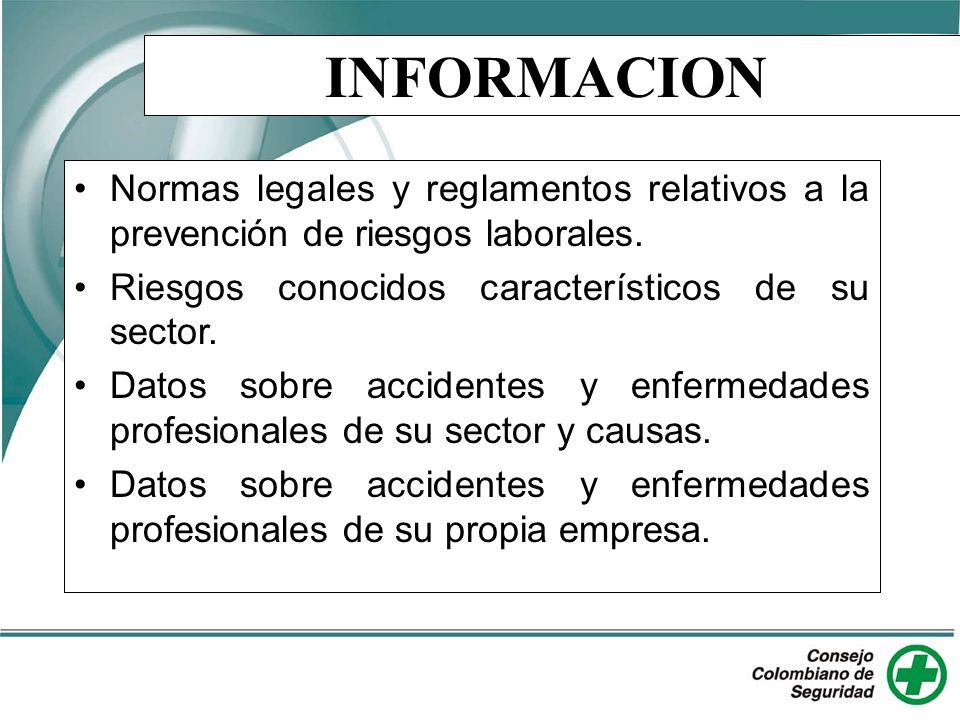 INFORMACION

• Normas legales y reglamentos relativos a la prevención de riesgos laborales.

• Riesgos conocidos característicos de su sector.

• Datos sobre accidentes y enfermedades profesionales de su sector y causas.

• Datos sobre accidentes y enfermedades profesionales de su propia empresa.

Consejo Colombiano de Seguridad